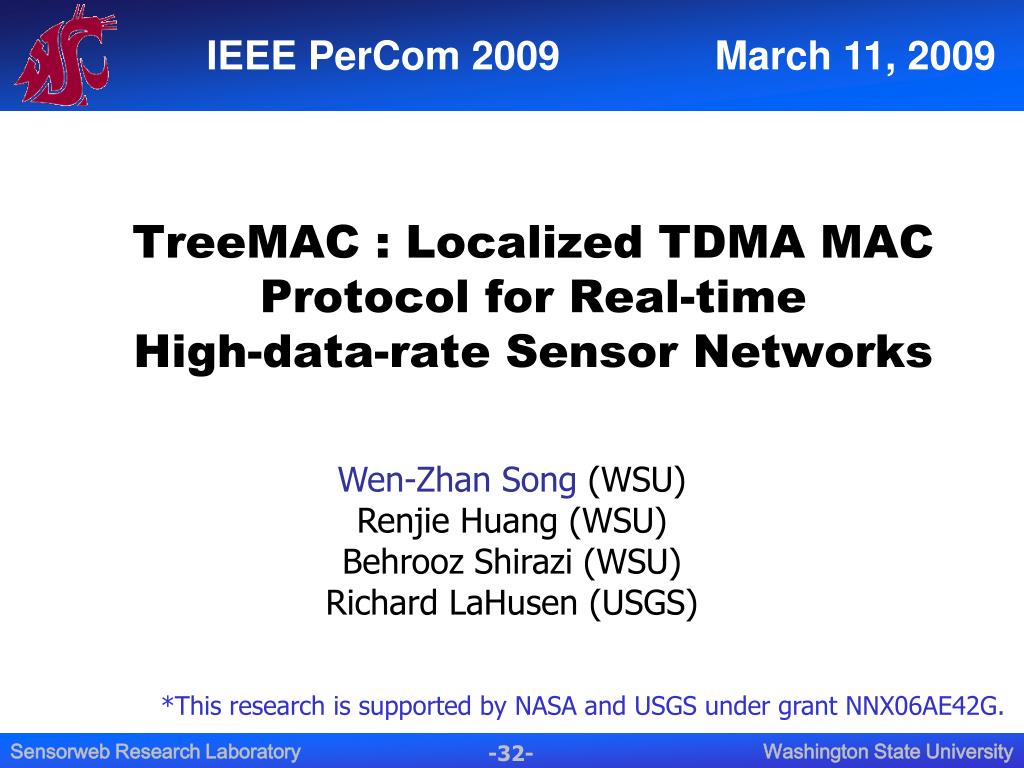 IEEE PerCom 2009

March 11, 2009

TreeMAC : Localized TDMA MAC Protocol for Real-time High-data-rate Sensor Networks

Wen-Zhan Song (WSU)
Renjie Huang (WSU)
Behrooz Shirazi (WSU)
Richard LaHusen (USGS)

*This research is supported by NASA and USGS under grant NNX06AE42G.

Sensorweb Research Laboratory

-32-

Washington State University